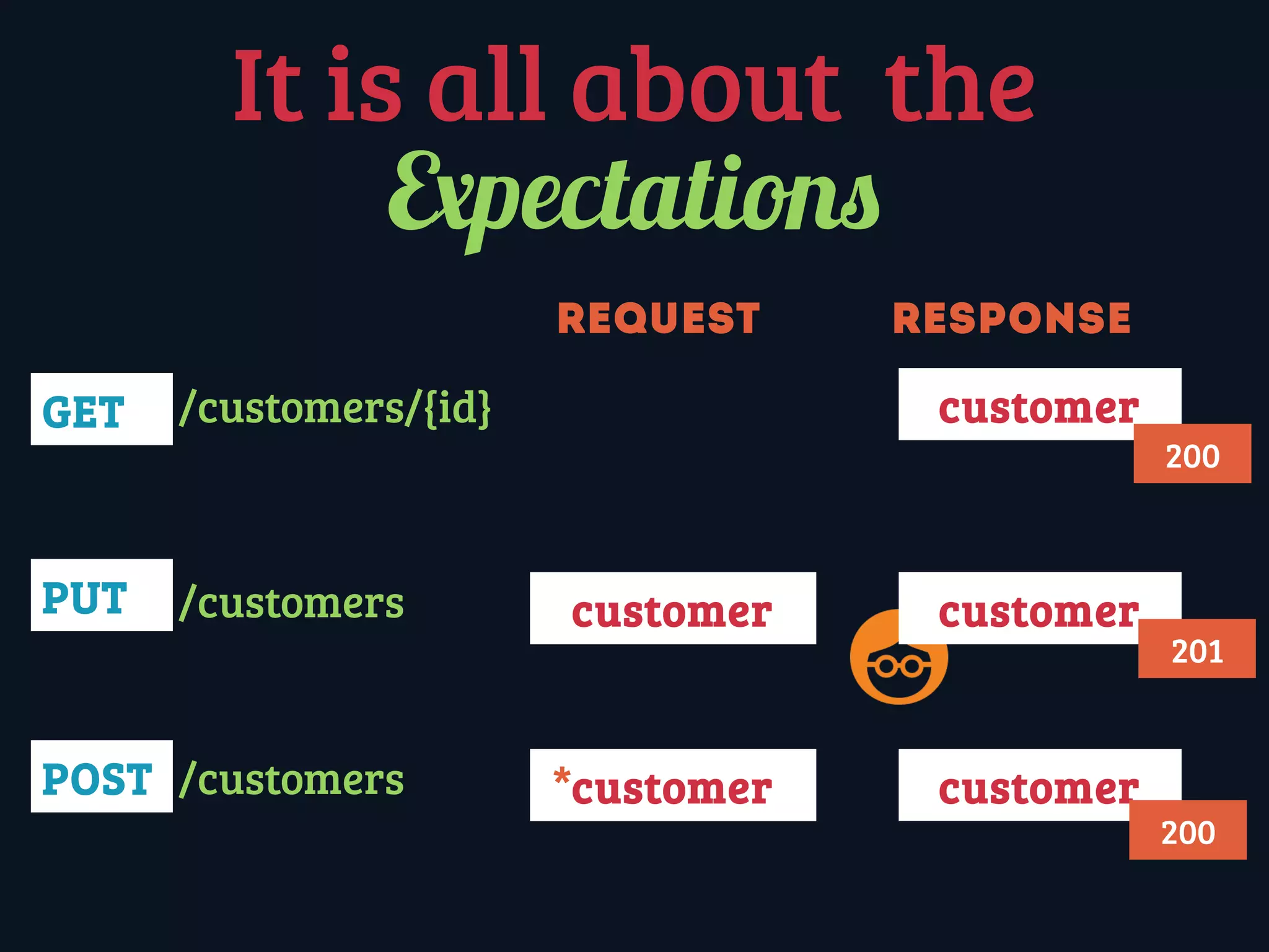 It is all about the
Expectations

REQUEST RESPONSE

GET /customers/{id}

customer
200

PUT /customers

customer

customer
201

POST /customers

*customer

customer
200